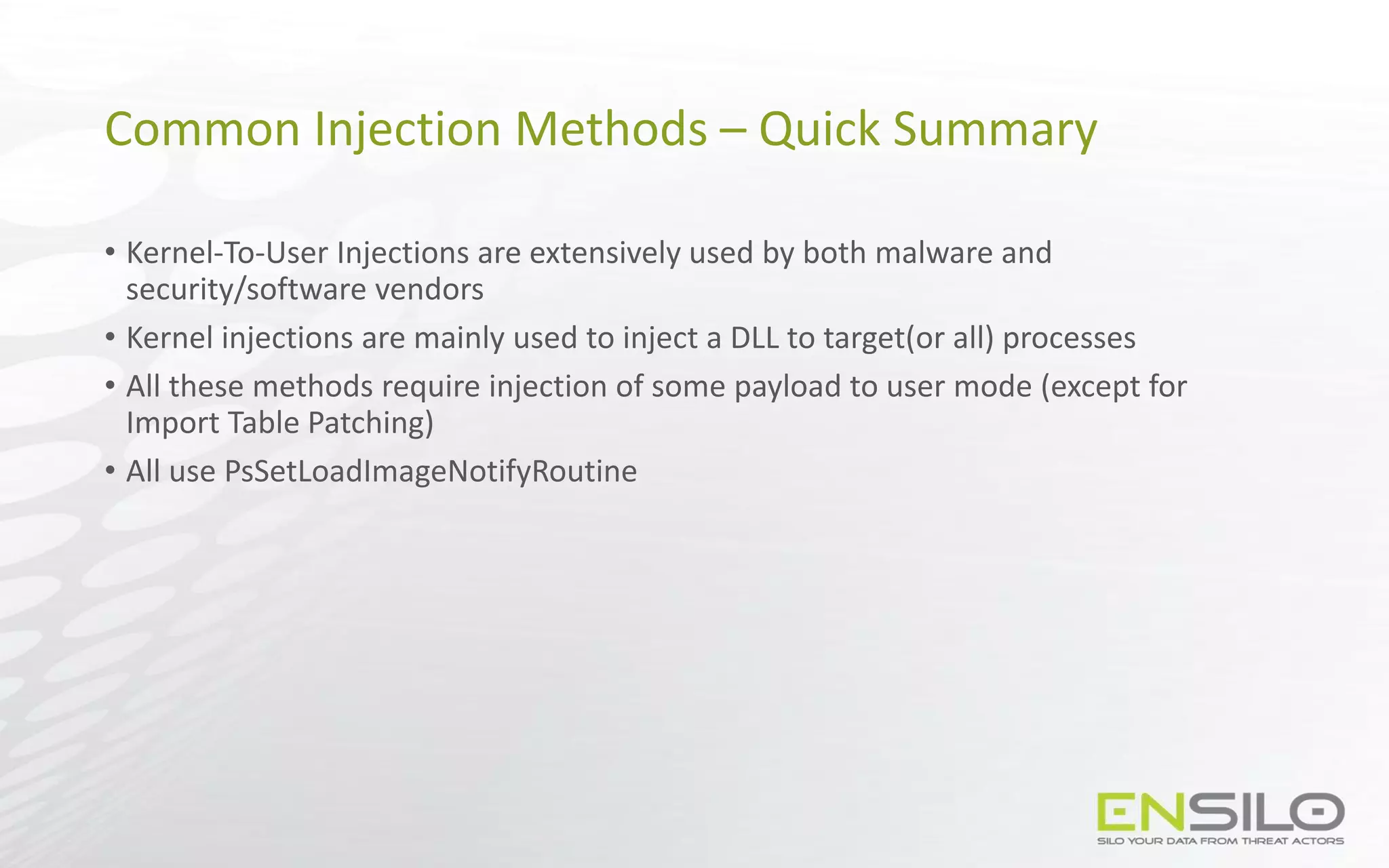 Common Injection Methods – Quick Summary

• Kernel-To-User Injections are extensively used by both malware and security/software vendors
• Kernel injections are mainly used to inject a DLL to target(or all) processes
• All these methods require injection of some payload to user mode (except for Import Table Patching)
• All use PsSetLoadImageNotifyRoutine

ENSILO
SILO YOUR DATA FROM THREAT ACTORS